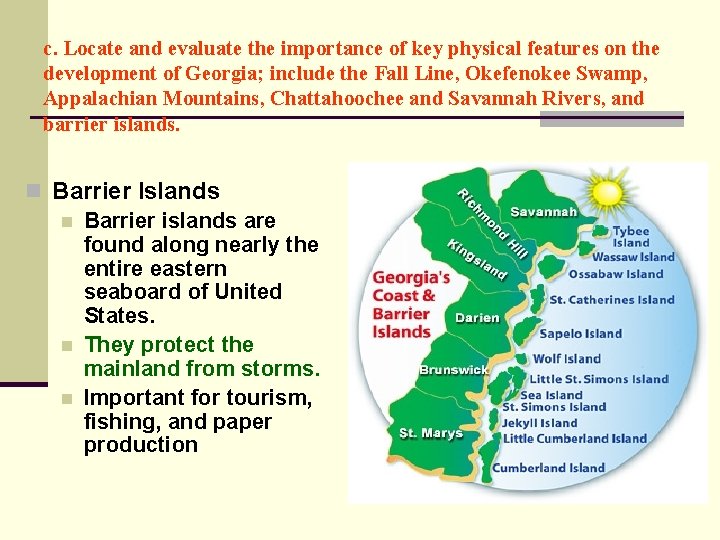 c. Locate and evaluate the importance of key physical features on the development of Georgia; include the Fall Line, Okefenokee Swamp, Appalachian Mountains, Chattahoochee and Savannah Rivers, and barrier islands.

Barrier Islands

Barrier islands are found along nearly the entire eastern seaboard of United States.

They protect the mainland from storms.

Important for tourism, fishing, and paper production

Georgia's Coast & Barrier Islands

Richmond Hill
Savannah
Kingsland
Darien
Brunswick
St. Marys
Tybee Island
Wassaw Island
Ossabaw Island
St. Catherines Island
Sapelo Island
Wolf Island
Little St. Simons Island
Sea Island
St. Simons Island
Jekyll Island
Little Cumberland Island
Cumberland Island